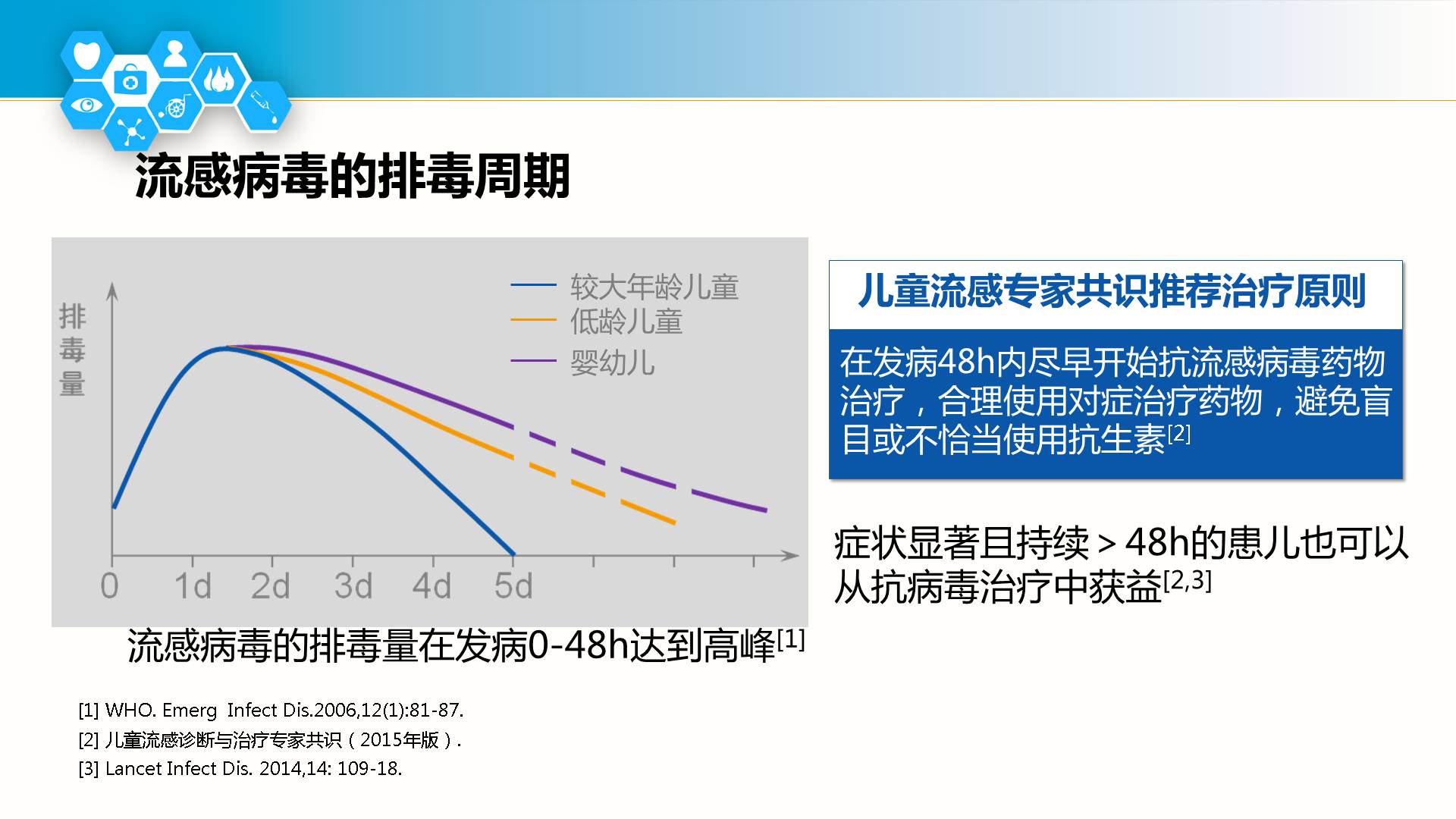 流感病毒的排毒周期

排毒量

较大年龄儿童
低龄儿童
婴幼儿

0 1d 2d 3d 4d 5d

流感病毒的排毒量在发病0-48h达到高峰$^{[1]}$

儿童流感专家共识推荐治疗原则

在发病48h内尽早开始抗流感病毒药物治疗，合理使用对症治疗药物，避免盲目或不恰当使用抗生素$^{[2]}$

症状显著且持续＞48h的患儿也可以从抗病毒治疗中获益$^{[2,3]}$

[1] WHO. Emerg Infect Dis.2006,12(1):81-87.
[2] 儿童流感诊断与治疗专家共识（2015年版）.
[3] Lancet Infect Dis. 2014,14: 109-18.